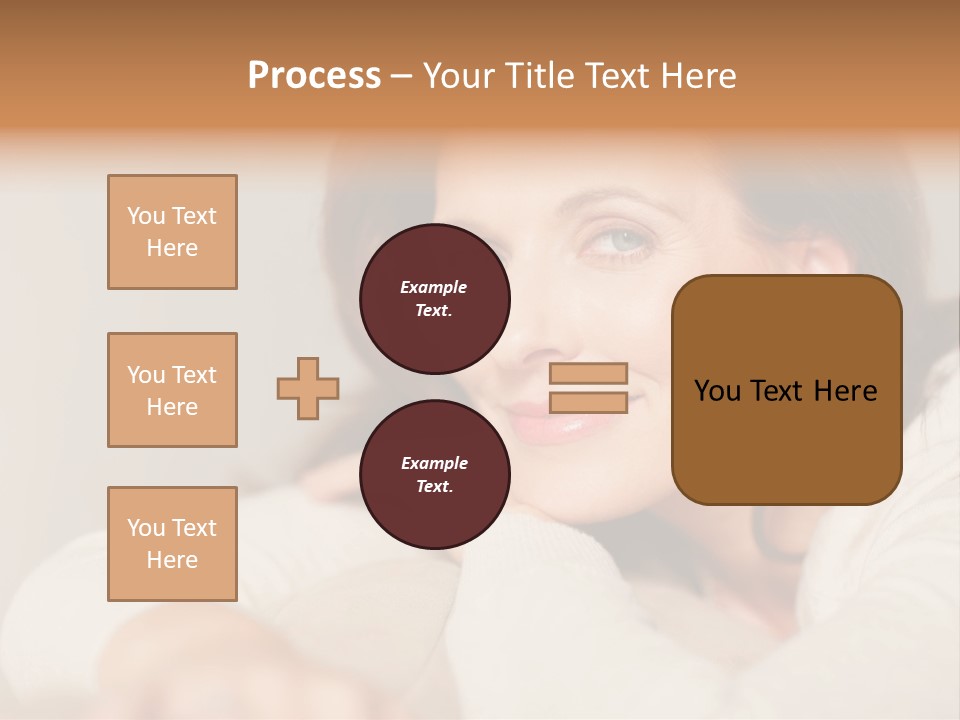 Process – Your Title Text Here

You Text Here

You Text Here

You Text Here

Example Text.

Example Text.

You Text Here